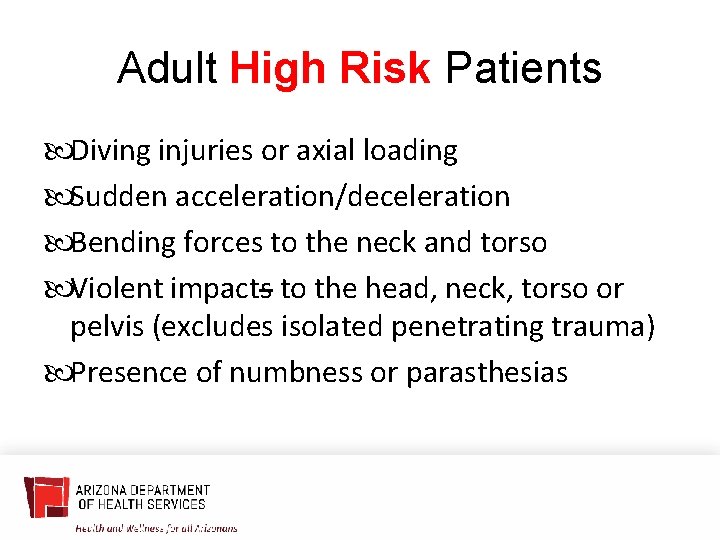 Adult High Risk Patients

Diving injuries or axial loading

Sudden acceleration/deceleration

Bending forces to the neck and torso

Violent impacts to the head, neck, torso or pelvis (excludes isolated penetrating trauma)

Presence of numbness or parasthesias

ARIZONA DEPARTMENT OF HEALTH SERVICES

Health and Wellness for all Arizonans